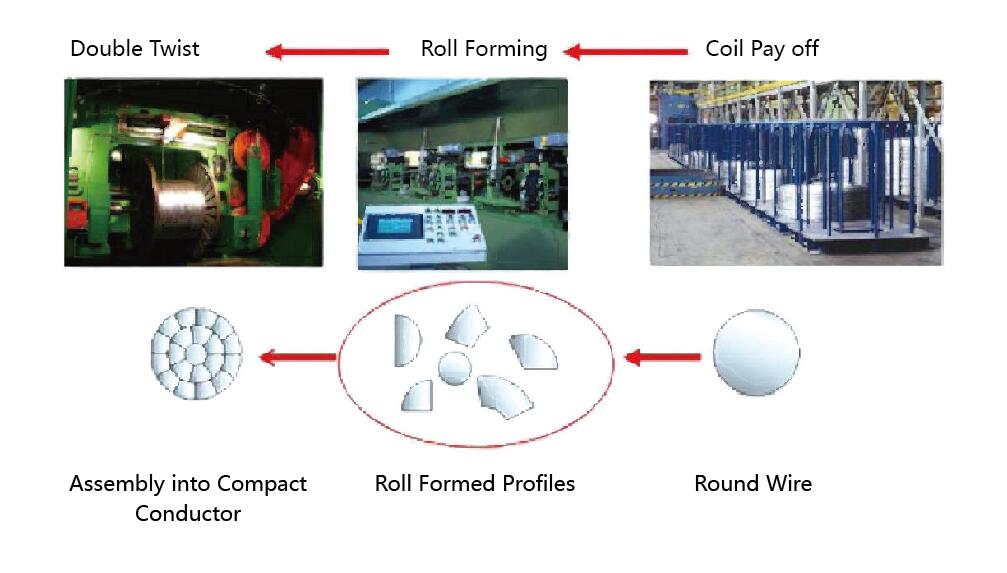 Double Twist

Roll Forming

Coil Pay off

Assembly into Compact Conductor

Roll Formed Profiles

Round Wire